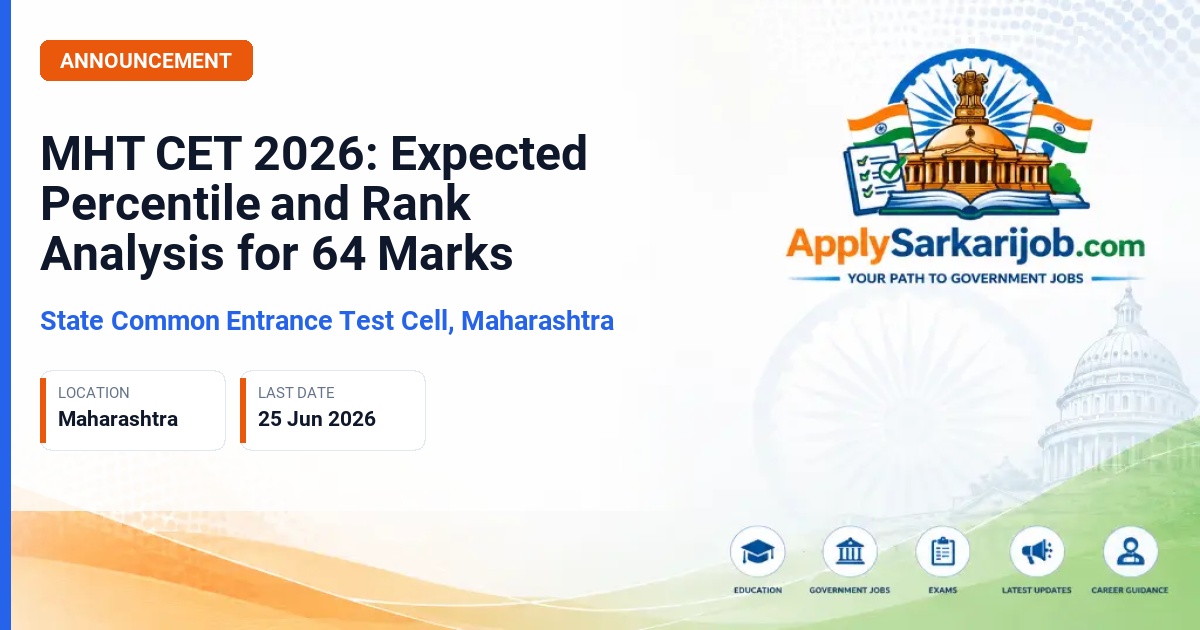 ANNOUNCEMENT

MHT CET 2026: Expected Percentile and Rank Analysis for 64 Marks

State Common Entrance Test Cell, Maharashtra

LOCATION
Maharashtra

LAST DATE
25 Jun 2026

ApplySarkarijob.com
YOUR PATH TO GOVERNMENT JOBS

EDUCATION
GOVERNMENT JOBS
EXAMS
LATEST UPDATES
CAREER GUIDANCE